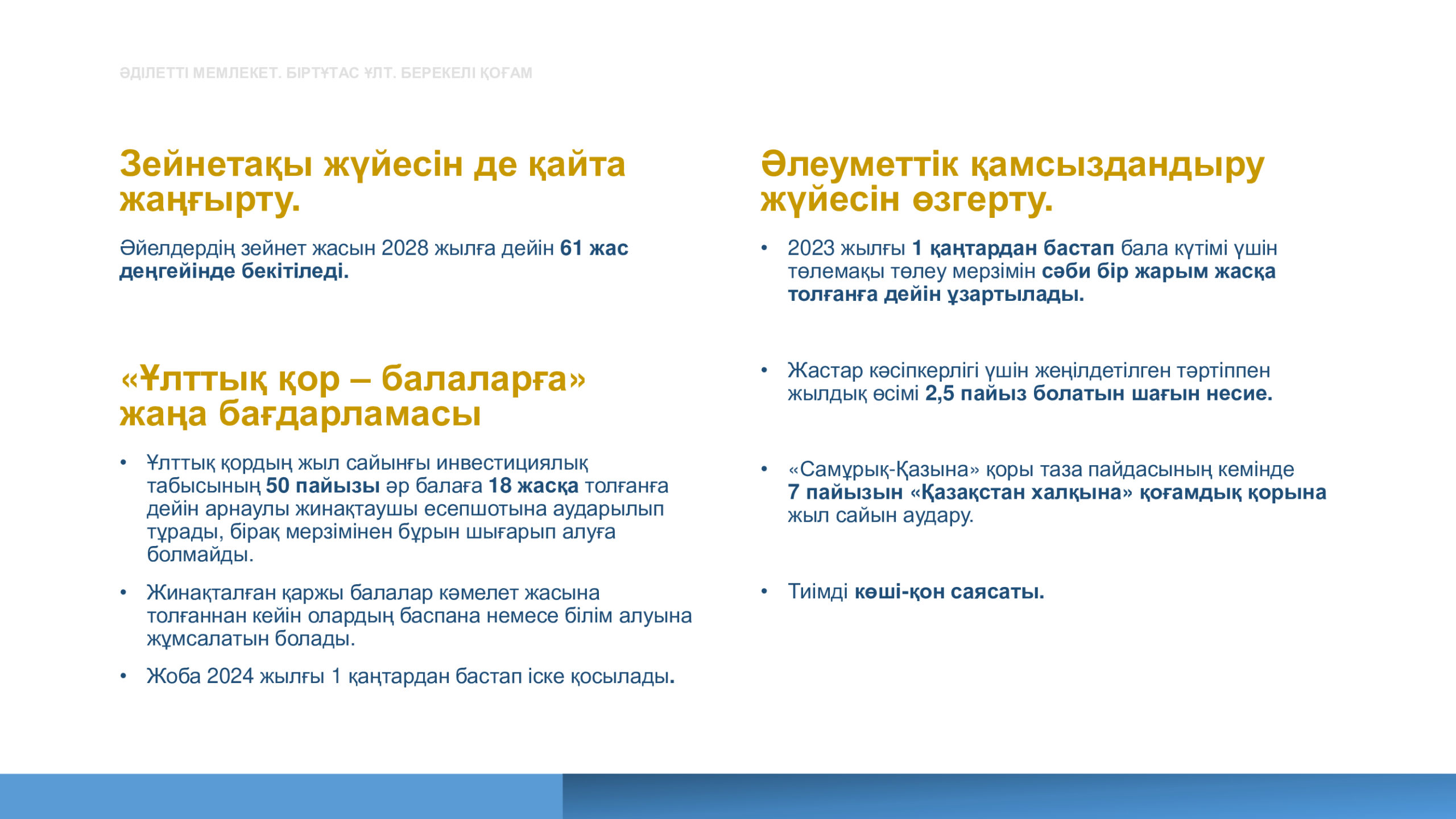 ӘДІЛЕТТІ МЕМЛЕКЕТ. БІРТҰТАС ҰЛТ. БЕРЕКЕЛІ ҚОҒАМ

Зейнетақы жүйесін де қайта жаңғырту.

Әйелдердің зейнет жасын 2028 жылға дейін 61 жас деңгейінде бекітіледі.

«Ұлттық қор – балаларға» жаңа бағдарламасы

• Ұлттық қордың жыл сайынғы инвестициялық табысының 50 пайызы әр балаға 18 жасқа толғанға дейін арнаулы жинақтаушы есепшотына аударылып тұрады, бірақ мерзімінен бұрын шығарып алуға болмайды.

• Жинақталған қаржы балалар кәмелет жасына толғаннан кейін олардың баспана немесе білім алуына жұмсалатын болады.

• Жоба 2024 жылғы 1 қаңтардан бастап іске қосылады.

Әлеуметтік қамсыздандыру жүйесін өзгерту.

• 2023 жылғы 1 қаңтардан бастап бала күтімі үшін төлемақы төлеу мерзімін сәби бір жарым жасқа толғанға дейін ұзартылады.

• Жастар кәсіпкерлігі үшін жеңілдетілген тәртіппен жылдық өсімі 2,5 пайыз болатын шағын несие.

• «Самұрық-Қазына» қоры таза пайдасының кемінде 7 пайызын «Қазақстан халқына» қоғамдық қорына жыл сайын аудару.

• Тиімді көші-қон саясаты.